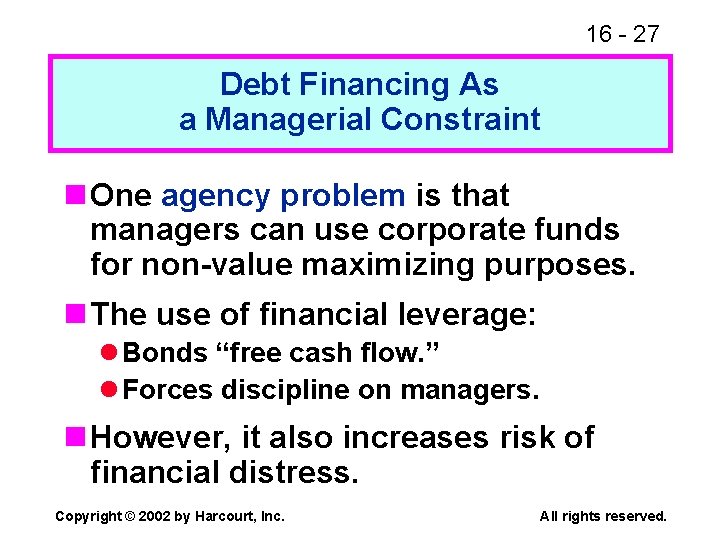 16 - 27

Debt Financing As a Managerial Constraint

One agency problem is that managers can use corporate funds for non-value maximizing purposes.

The use of financial leverage:

Bonds “free cash flow.”

Forces discipline on managers.

However, it also increases risk of financial distress.

Copyright © 2002 by Harcourt, Inc.

All rights reserved.